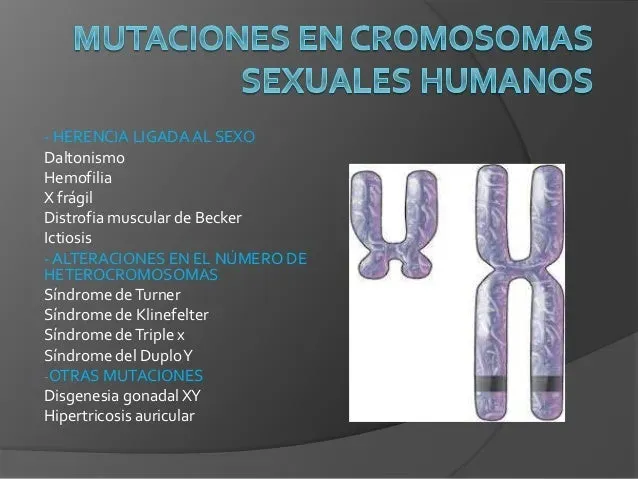 MUTACIONES EN CROMOSOMAS SEXUALES HUMANOS

- HERENCIA LIGADA AL SEXO
Daltonismo
Hemofilia
X frágil
Distrofia muscular de Becker
Ictiosis
- ALTERACIONES EN EL NÚMERO DE HETEROCROMOSOMAS
Síndrome de Turner
Síndrome de Klinefelter
Síndrome de Triple x
Síndrome del Duplo Y
-OTRAS MUTACIONES
Disgenesia gonadal XY
Hipertricosis auricular